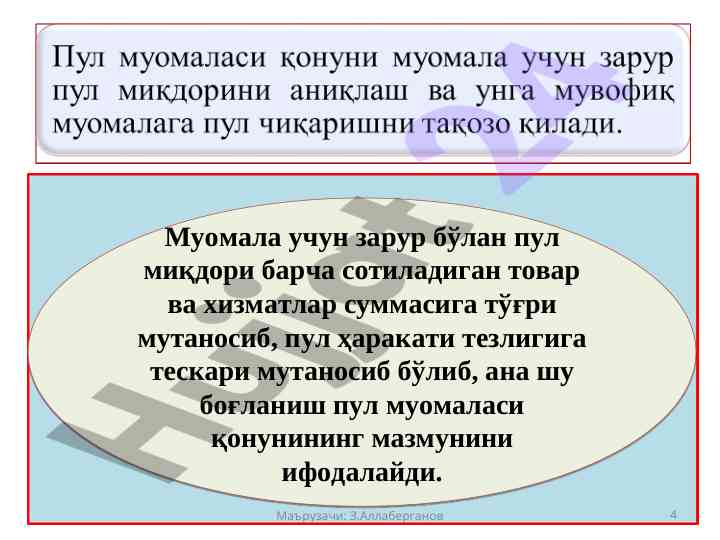 Пул муомаласи қонуни муомала учун зарур пул миқдорини аниқлаш ва унга мувофиқ муомалага пул чиқаришни тақозо қилади.

Муомала учун зарур бўлан пул миқдори барча сотиладиган товар ва хизматлар суммасига тўғри мутаносиб, пул ҳаракати тезлигига тескари мутаносиб бўлиб, ана шу боғланиш пул муомаласи қонунининг мазмунини ифодалайди.

Hujjat 24

Маърузачи: З.Аллаберганов

4